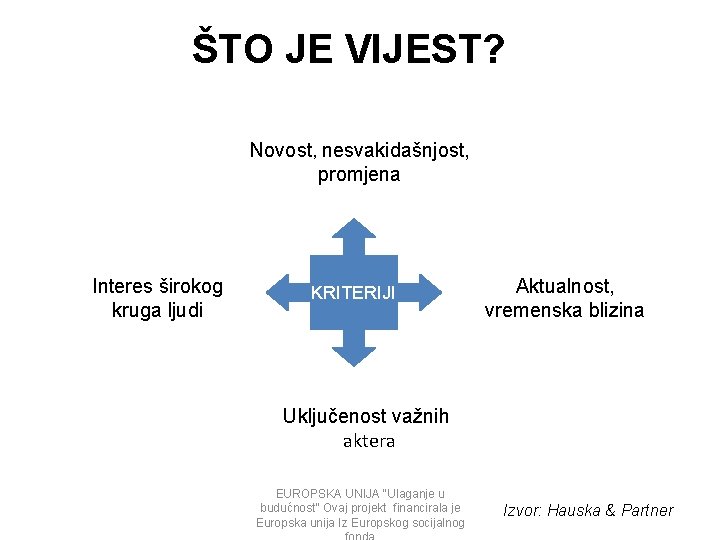 ŠTO JE VIJEST?

Novost, nesvakidašnjost, promjena

Interes širokog kruga ljudi

KRITERIJI

Aktualnost, vremenska blizina

Uključenost važnih aktera

EUROPSKA UNIJA "Ulaganje u budućnost" Ovaj projekt financirala je Europska unija Iz Europskog socijalnog fonda

Izvor: Hauska & Partner